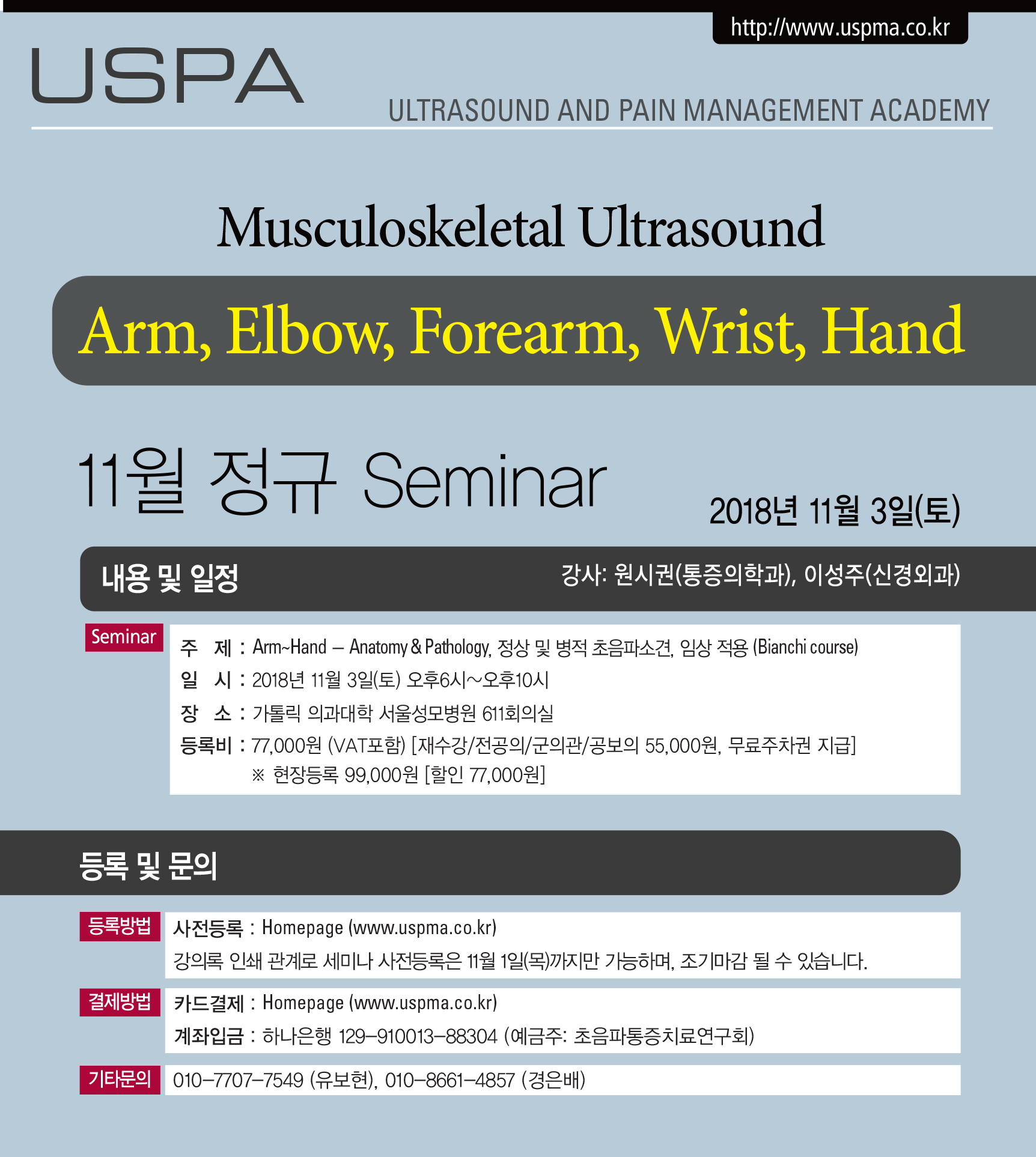 http://www.uspma.co.kr

USPA

ULTRASOUND AND PAIN MANAGEMENT ACADEMY

Musculoskeletal Ultrasound

Arm, Elbow, Forearm, Wrist, Hand

11월 정규 Seminar

2018년 11월 3일(토)

내용 및 일정

강사: 원시권(통증의학과), 이성주(신경외과)

Seminar

주 제 : Arm~Hand – Anatomy & Pathology, 정상 및 병적 초음파소견, 임상 적용 (Bianchi course)
일 시 : 2018년 11월 3일(토) 오후6시~오후10시
장 소 : 가톨릭 의과대학 서울성모병원 611회의실
등록비 : 77,000원 (VAT포함) [재수강/전공의/군의관/공보의 55,000원, 무료주차권 지급]
※ 현장등록 99,000원 [할인 77,000원]

등록 및 문의

등록방법
사전등록 : Homepage (www.uspma.co.kr)
강의록 인쇄 관계로 세미나 사전등록은 11월 1일(목)까지만 가능하며, 조기마감 될 수 있습니다.

결제방법
카드결제 : Homepage (www.uspma.co.kr)
계좌입금 : 하나은행 129–910013–88304 (예금주: 초음파통증치료연구회)

기타문의
010–7707–7549 (유보현), 010–8661–4857 (경은배)